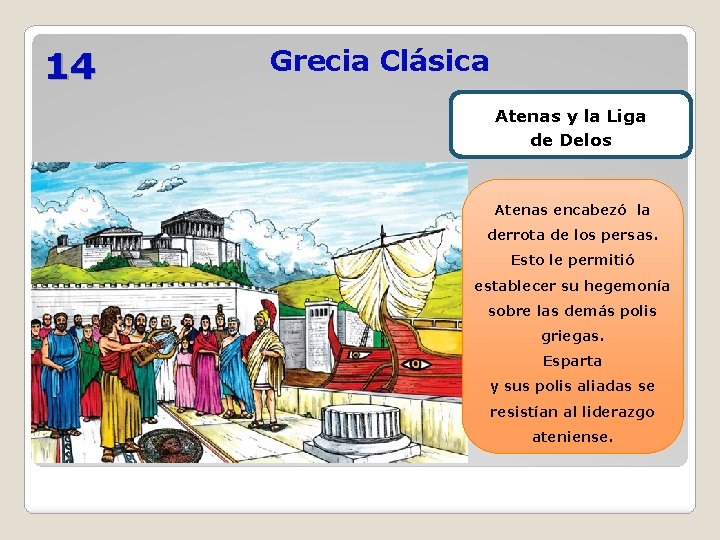 14

Grecia Clásica

Atenas y la Liga de Delos

Atenas encabezó la derrota de los persas. Esto le permitió establecer su hegemonía sobre las demás polis griegas.
Esparta y sus polis aliadas se resistían al liderazgo ateniense.